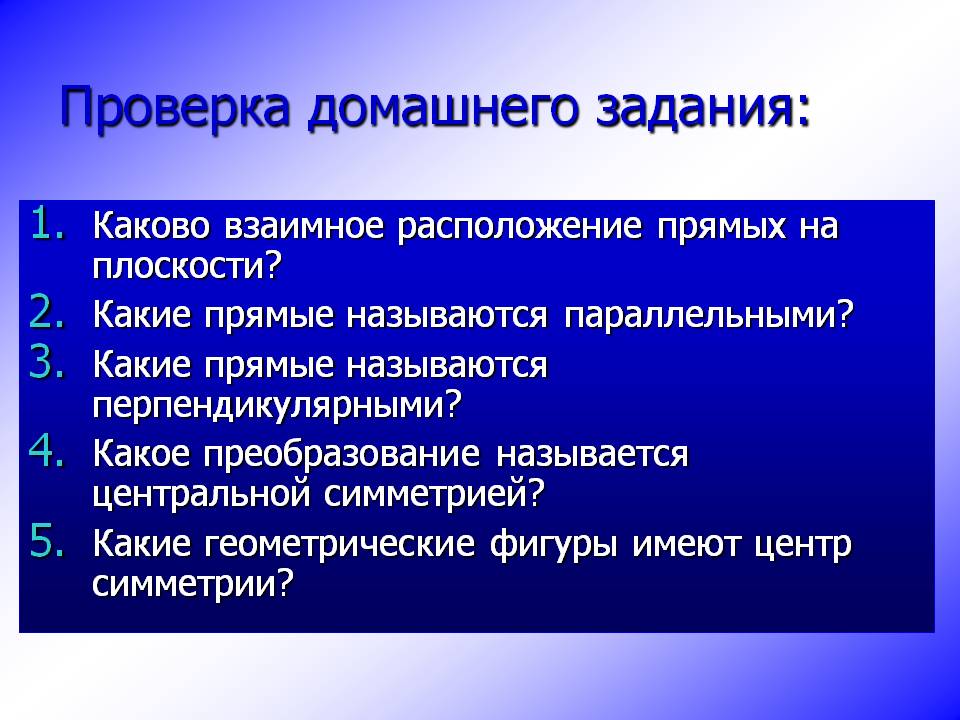 Проверка домашнего задания:

1. Каково взаимное расположение прямых на плоскости?
2. Какие прямые называются параллельными?
3. Какие прямые называются перпендикулярными?
4. Какое преобразование называется центральной симметрией?
5. Какие геометрические фигуры имеют центр симметрии?